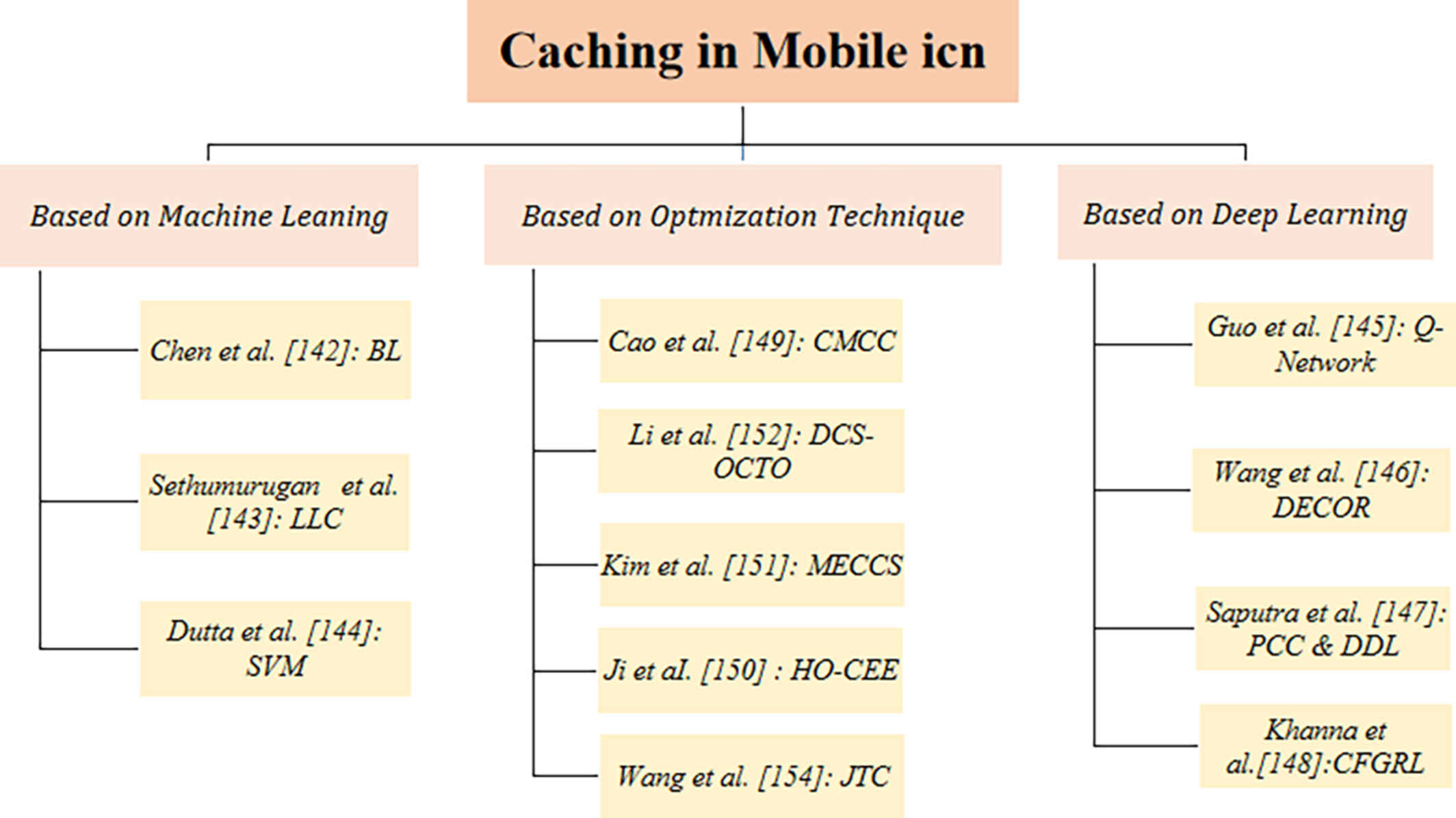 Caching in Mobile icn

Based on Machine Leaning

Chen et al. [142]: BL

Sethumurugan et al. [143]: LLC

Dutta et al. [144]: SVM

Based on Optmization Technique

Cao et al. [149]: CMCC

Li et al. [152]: DCS-OCTO

Kim et al. [151]: MECCS

Ji et al. [150] : HO-CEE

Wang et al. [154]: JTC

Based on Deep Learning

Guo et al. [145]: Q-Network

Wang et al. [146]: DECOR

Saputra et al. [147]: PCC & DDL

Khanna et al.[148]:CFGRL